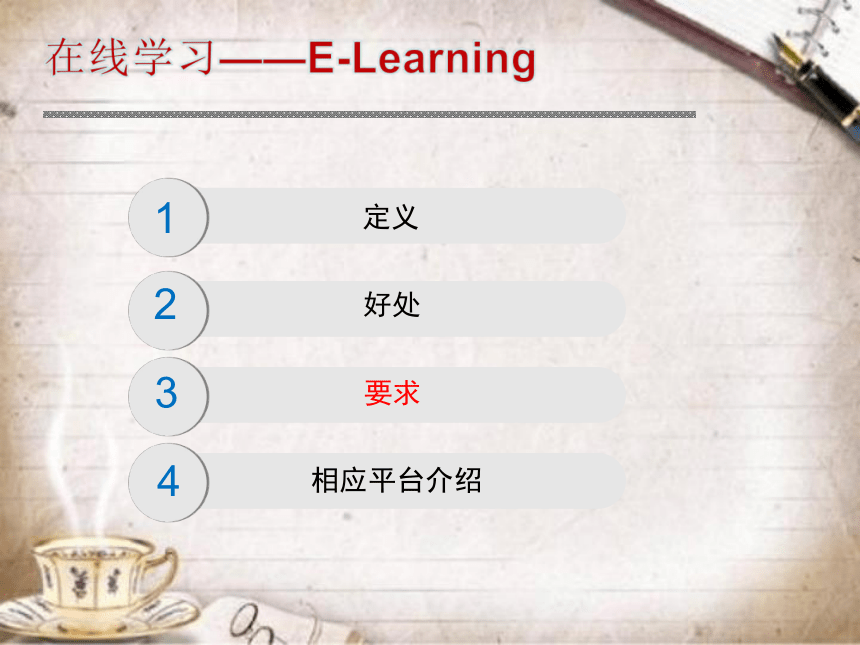 在线学习——E-Learning

1 定义

2 好处

3 要求

4 相应平台介绍